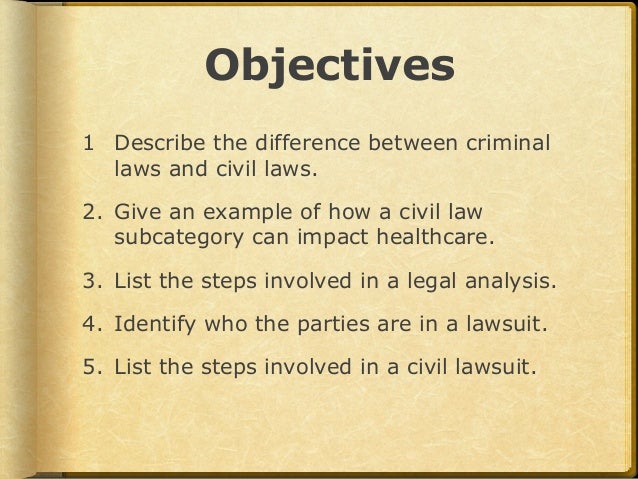 Objectives

1 Describe the difference between criminal laws and civil laws.

2. Give an example of how a civil law subcategory can impact healthcare.

3. List the steps involved in a legal analysis.

4. Identify who the parties are in a lawsuit.

5. List the steps involved in a civil lawsuit.